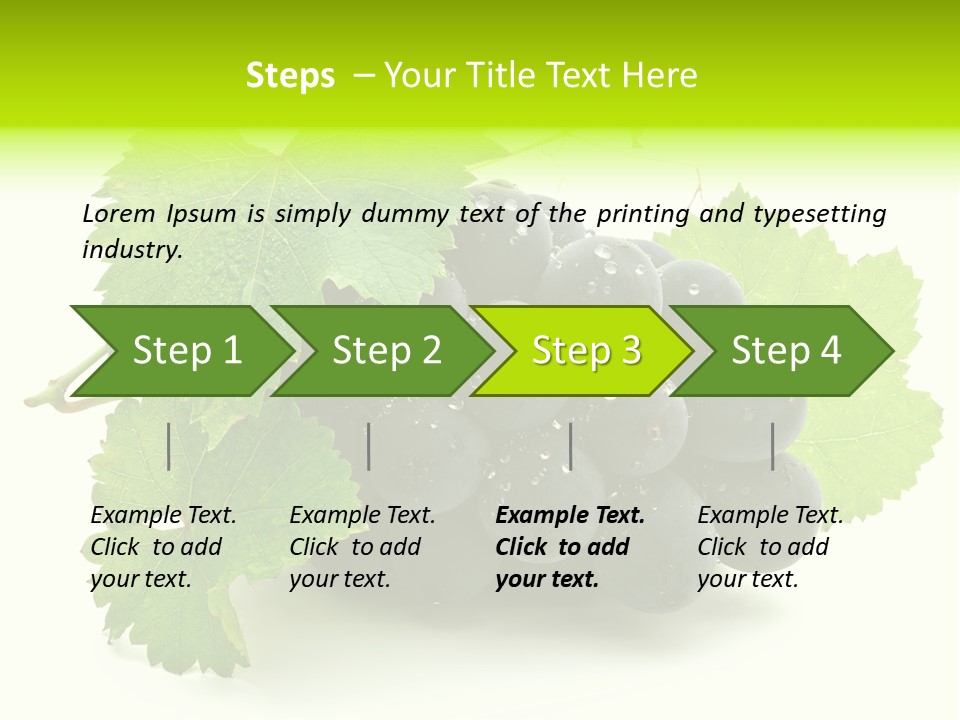 Steps – Your Title Text Here

Lorem Ipsum is simply dummy text of the printing and typesetting industry.

Step 1

Step 2

Step 3

Step 4

Example Text. Click to add your text.

Example Text. Click to add your text.

Example Text. Click to add your text.

Example Text. Click to add your text.